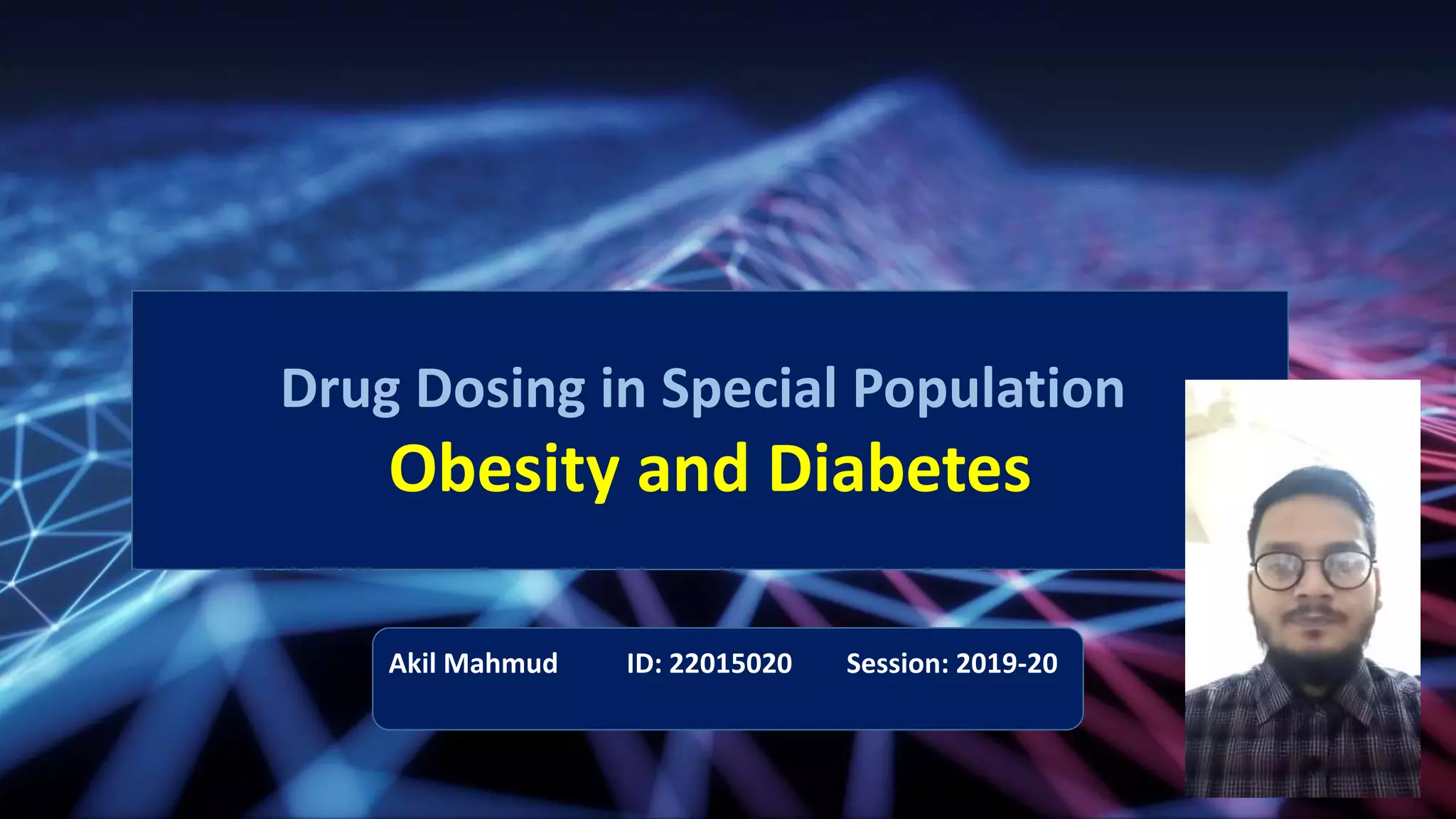 Drug Dosing in Special Population

Obesity and Diabetes

Akil Mahmud ID: 22015020 Session: 2019-20